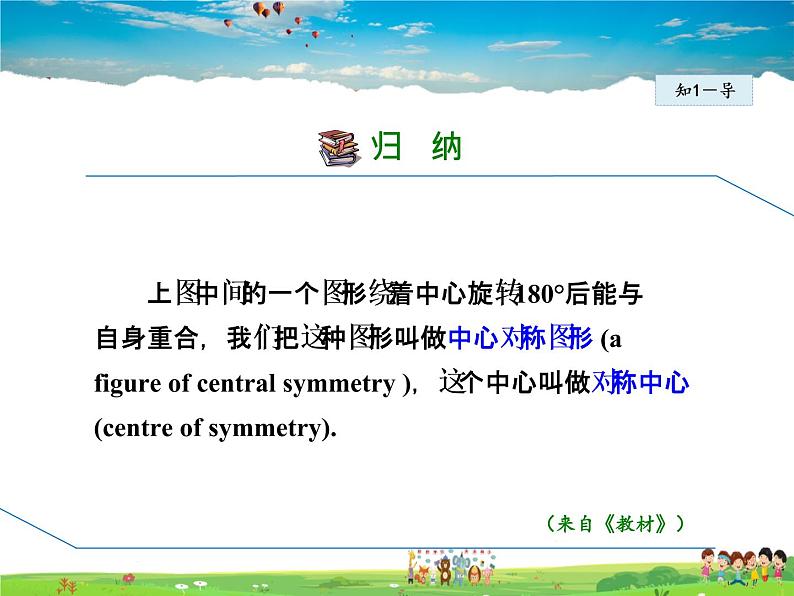 知1－导

归 纳

上图中间的一个图形绕着中心旋转180°后能与自身重合，我们把这种图形叫做中心对称图形 (a figure of central symmetry )，这个中心叫做对称中心 (centre of symmetry).

（来自《教材》）